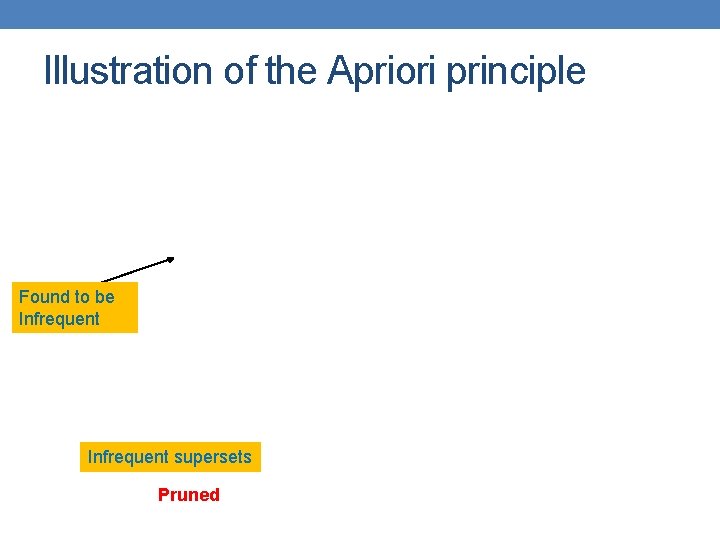 Illustration of the Apriori principle

Found to be Infrequent

Infrequent supersets

Pruned